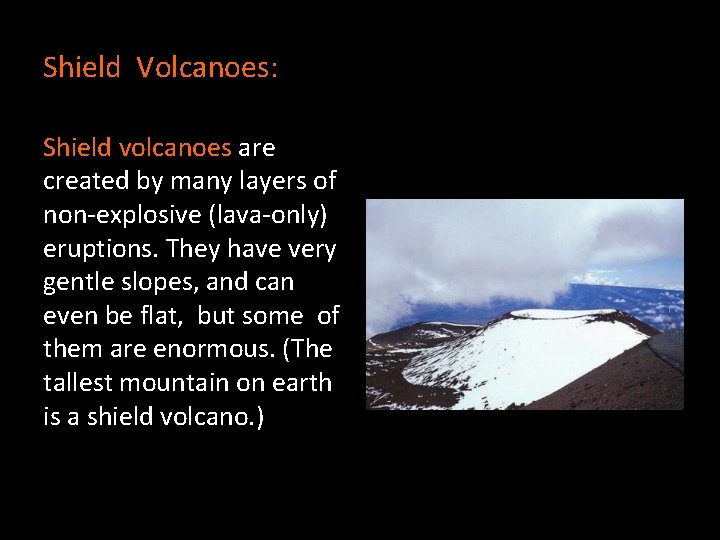 Shield Volcanoes:

Shield volcanoes are created by many layers of non-explosive (lava-only) eruptions. They have very gentle slopes, and can even be flat, but some of them are enormous. (The tallest mountain on earth is a shield volcano.)